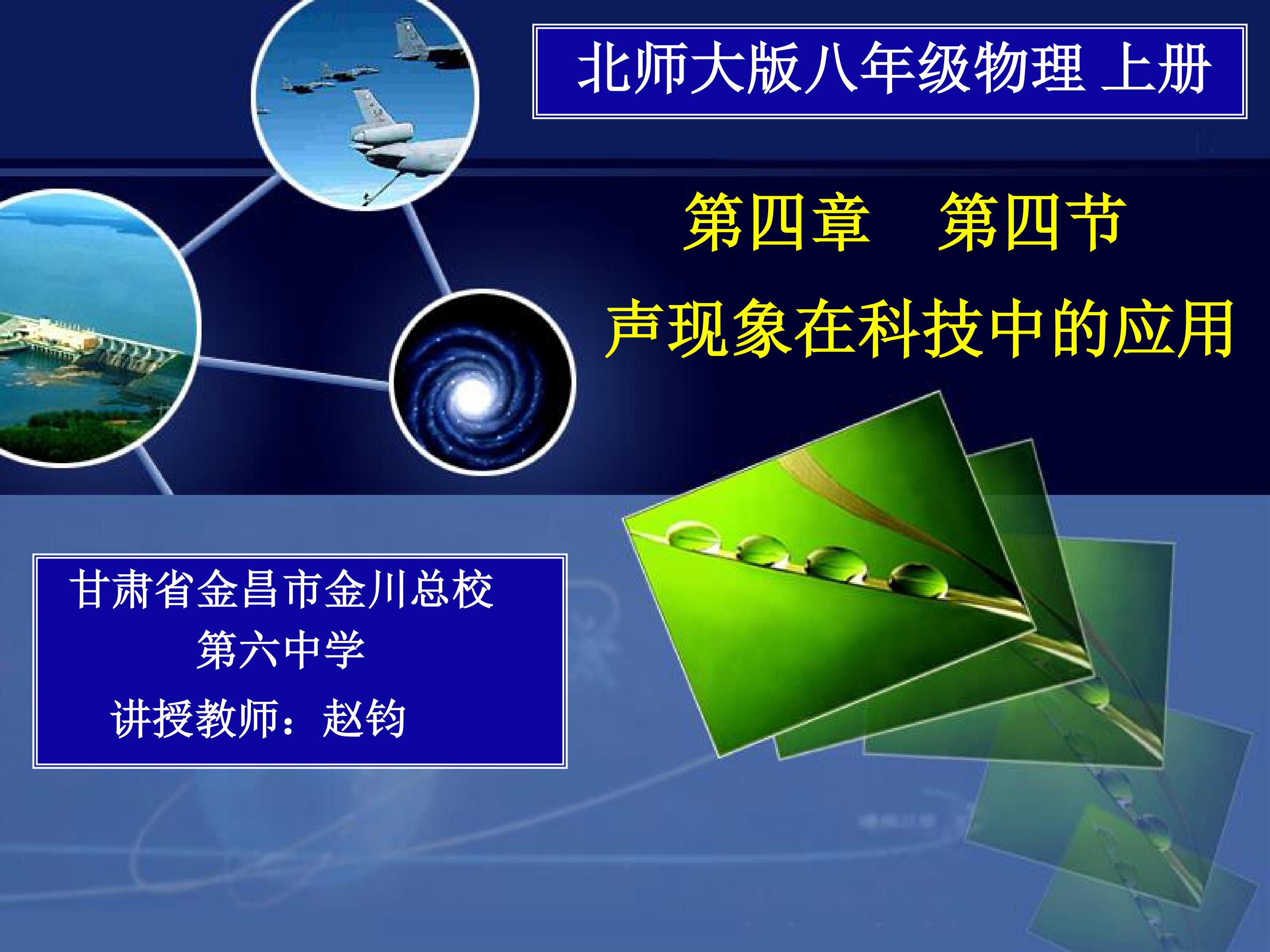 北师大版八年级物理 上册

第四章 第四节

声现象在科技中的应用

甘肃省金昌市金川总校
第六中学
讲授教师：赵钧